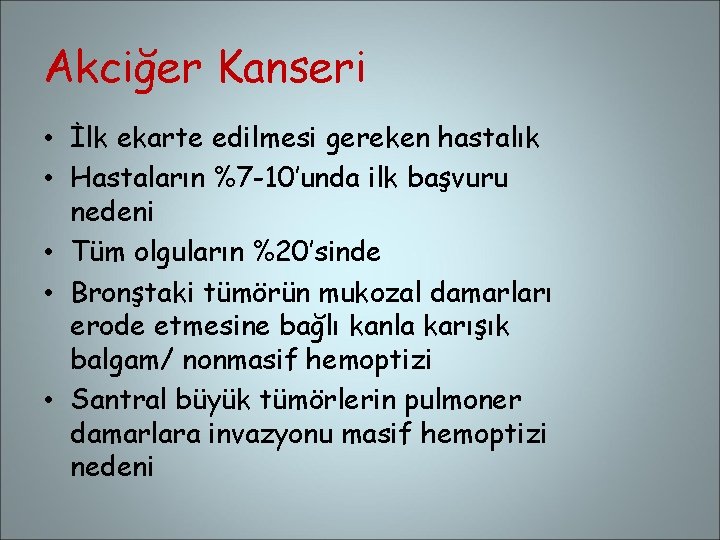 Akciğer Kanseri

• İlk ekarte edilmesi gereken hastalık
• Hastaların %7-10'unda ilk başvuru nedeni
• Tüm olguların %20'sinde
• Bronştaki tümörün mukozal damarları erode etmesine bağlı kanla karışık balgam/ nonmasif hemoptizi
• Santral büyük tümörlerin pulmoner damarlara invazyonu masif hemoptizi nedeni